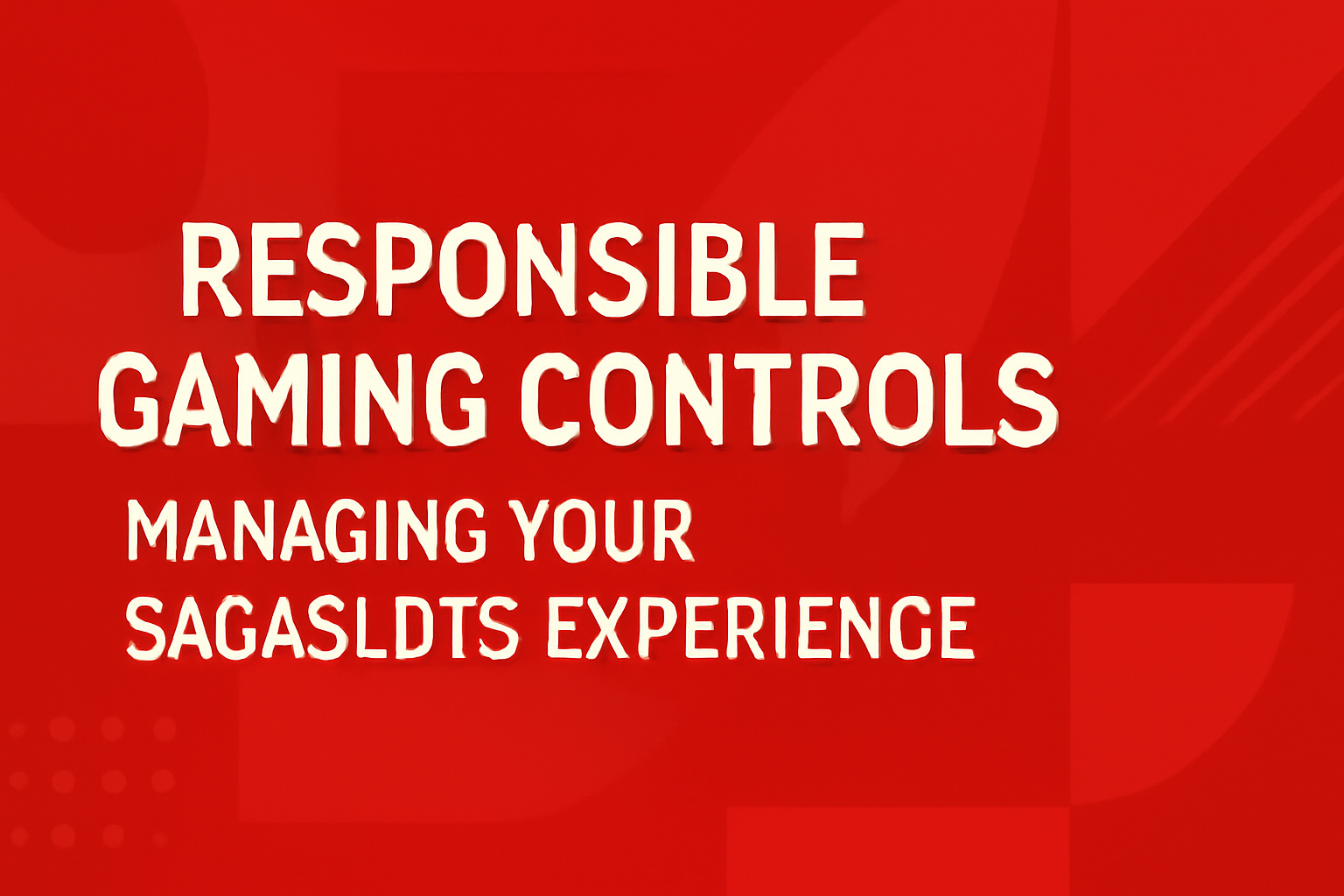 RESPONSIBLE GAMING CONTROLS

MANAGING YOUR SAGASLDTS EXPERIENCE